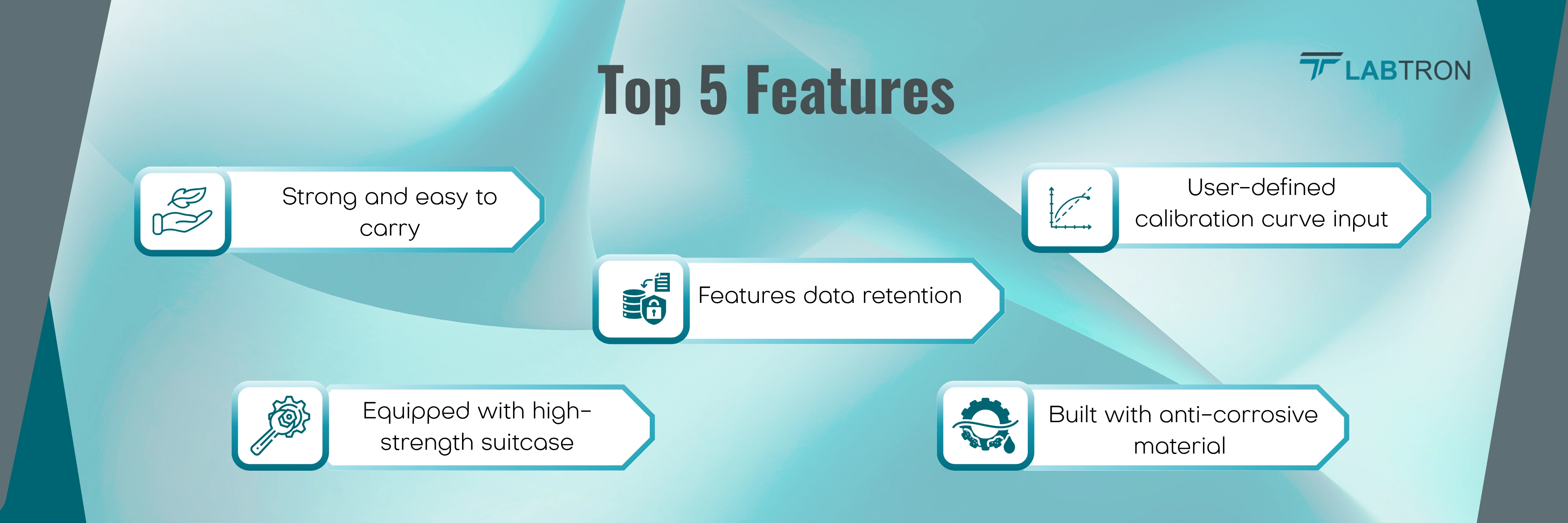 Top 5 Features

LABTRON

Strong and easy to carry

User-defined calibration curve input

Features data retention

Equipped with high-strength suitcase

Built with anti-corrosive material